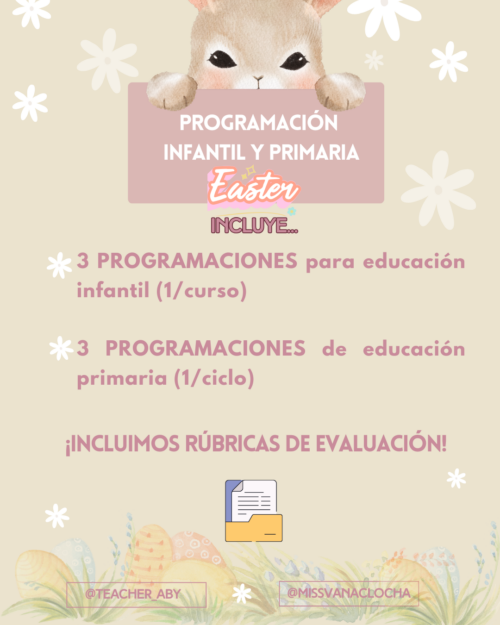 PROGRAMACIÓN INFANTIL Y PRIMARIA

Easter

INCLUYE...

3 PROGRAMACIONES para educación infantil (1/curso)

3 PROGRAMACIONES de educación primaria (1/ciclo)

¡INCLUIMOS RÚBRICAS DE EVALUACIÓN!

@TEACHER_ABY

@MISSVANACLOCHA